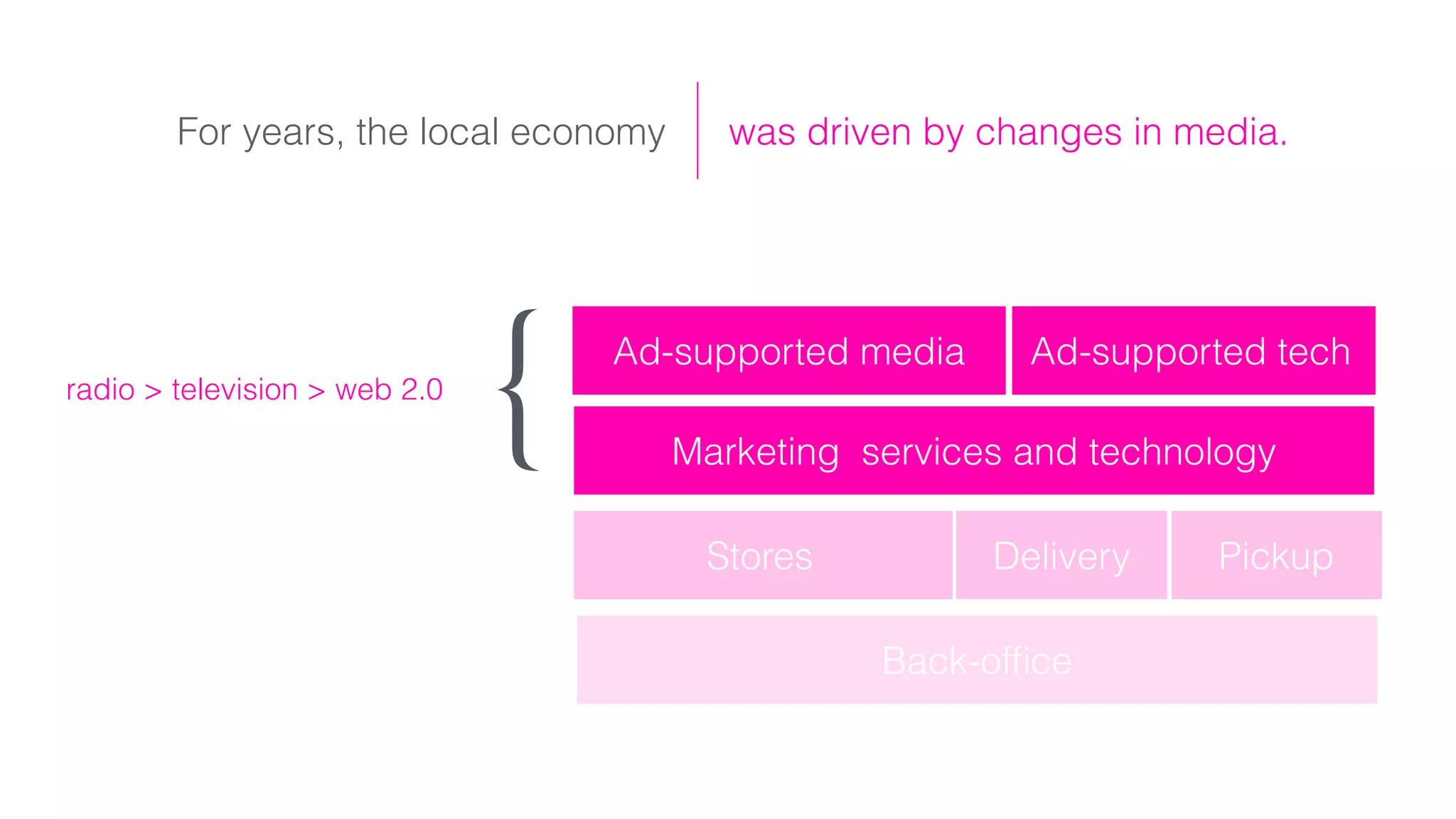 For years, the local economy was driven by changes in media.

radio > television > web 2.0

Ad-supported media

Ad-supported tech

Marketing services and technology

Stores

Delivery

Pickup

Back-office